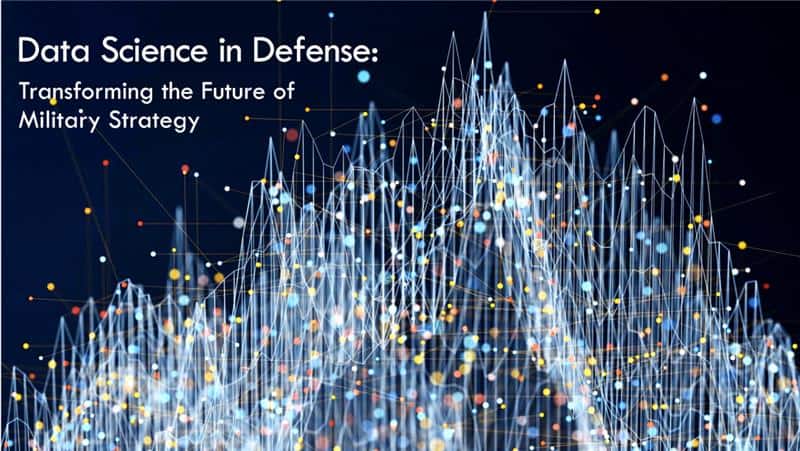 Data Science in Defense:

Transforming the Future of Military Strategy